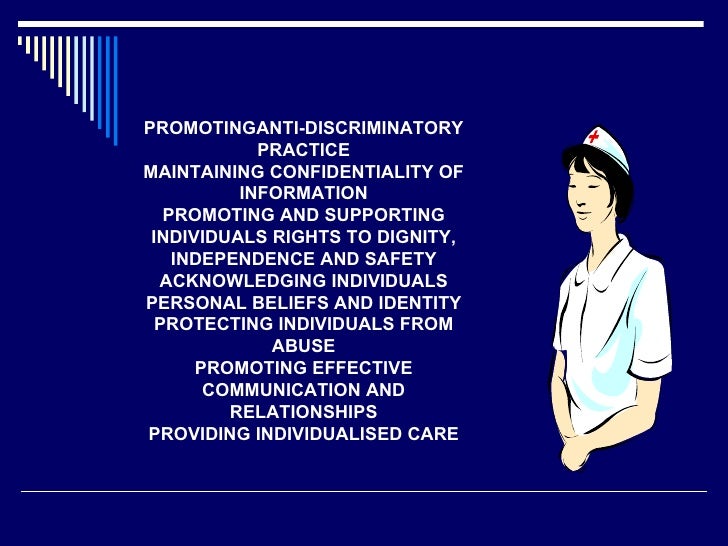 PROMOTINGANTI-DISCRIMINATORY PRACTICE
MAINTAINING CONFIDENTIALITY OF INFORMATION
PROMOTING AND SUPPORTING INDIVIDUALS RIGHTS TO DIGNITY, INDEPENDENCE AND SAFETY
ACKNOWLEDGING INDIVIDUALS PERSONAL BELIEFS AND IDENTITY
PROTECTING INDIVIDUALS FROM ABUSE
PROMOTING EFFECTIVE COMMUNICATION AND RELATIONSHIPS
PROVIDING INDIVIDUALISED CARE